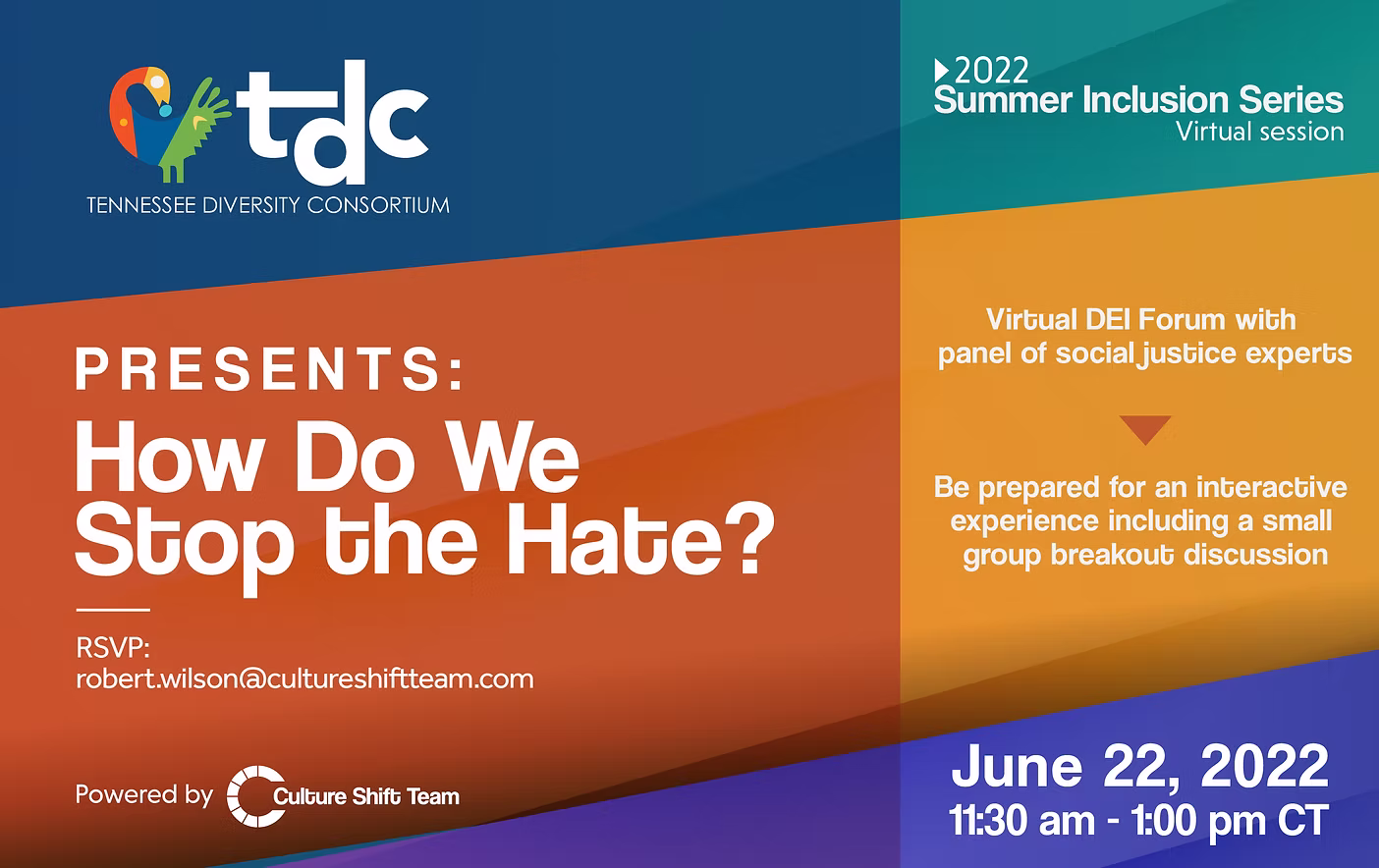 tdc
TENNESSEE DIVERSITY CONSORTIUM

PRESENTS:
How Do We Stop the Hate?

RSVP:
robert.wilson@cultureshiftteam.com

Powered by Culture Shift Team

2022
Summer Inclusion Series
Virtual session

Virtual DEI Forum with panel of social justice experts

Be prepared for an interactive experience including a small group breakout discussion

June 22, 2022
11:30 am - 1:00 pm CT